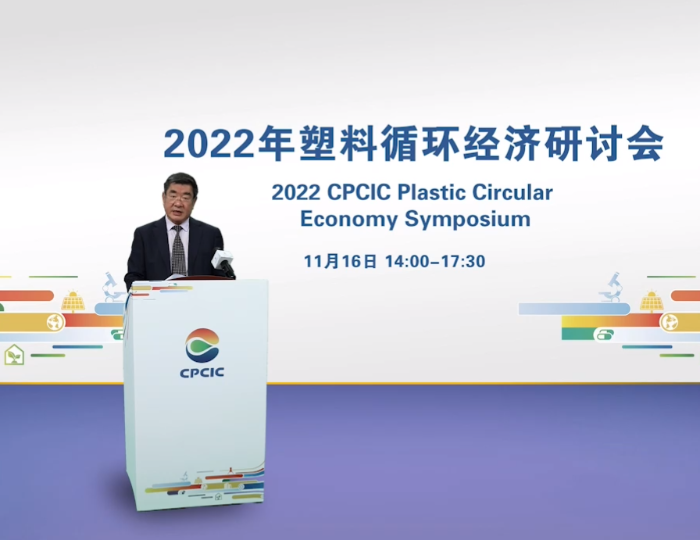 2022年塑料循环经济研讨会

2022 CPCIC Plastic Circular Economy Symposium

11月16日 14:00–17:30

CPCIC